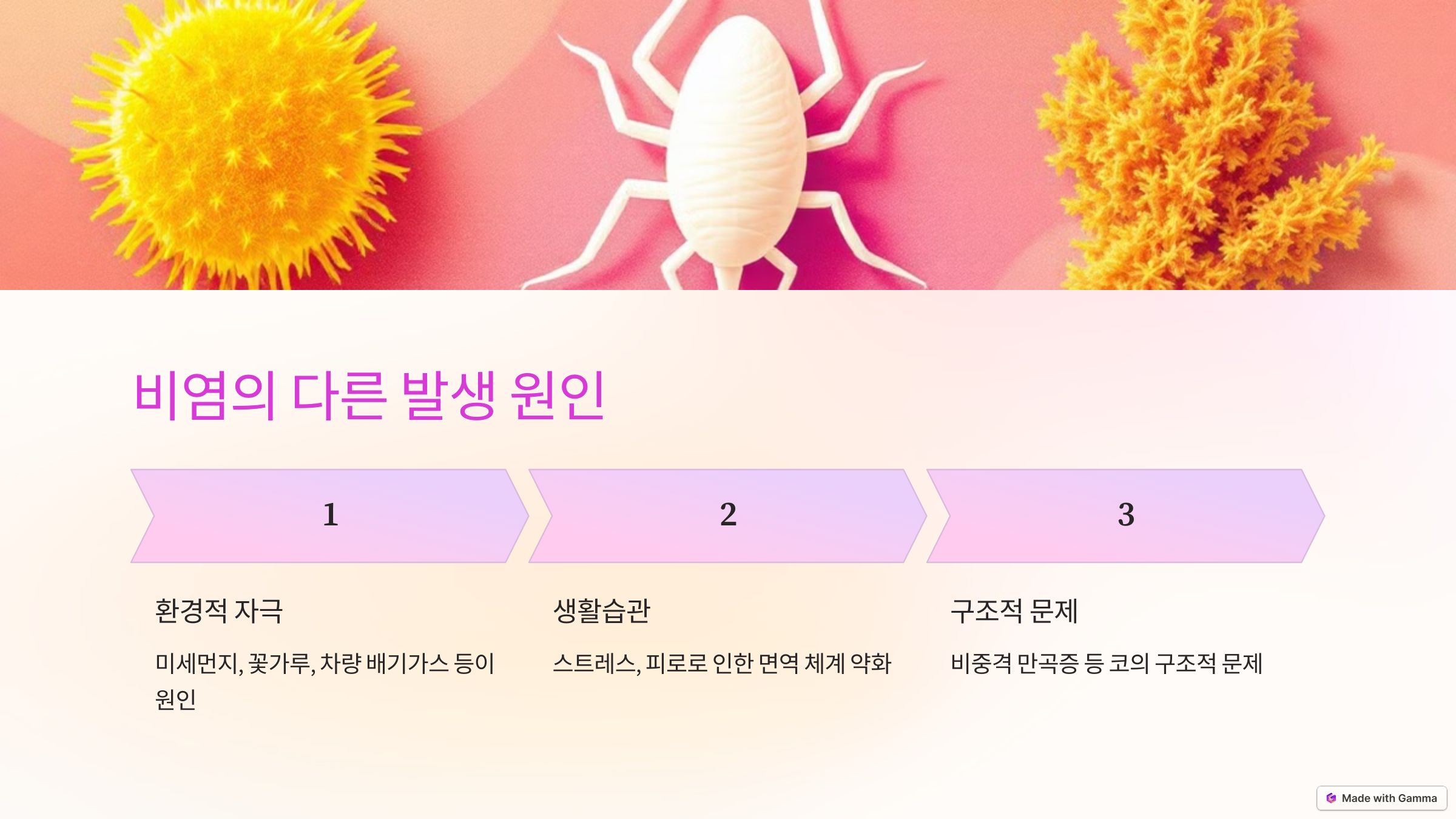 비염의 다른 발생 원인

1

환경적 자극

미세먼지, 꽃가루, 차량 배기가스 등이 원인

2

생활습관

스트레스, 피로로 인한 면역 체계 약화

3

구조적 문제

비중격 만곡증 등 코의 구조적 문제

Made with Gamma